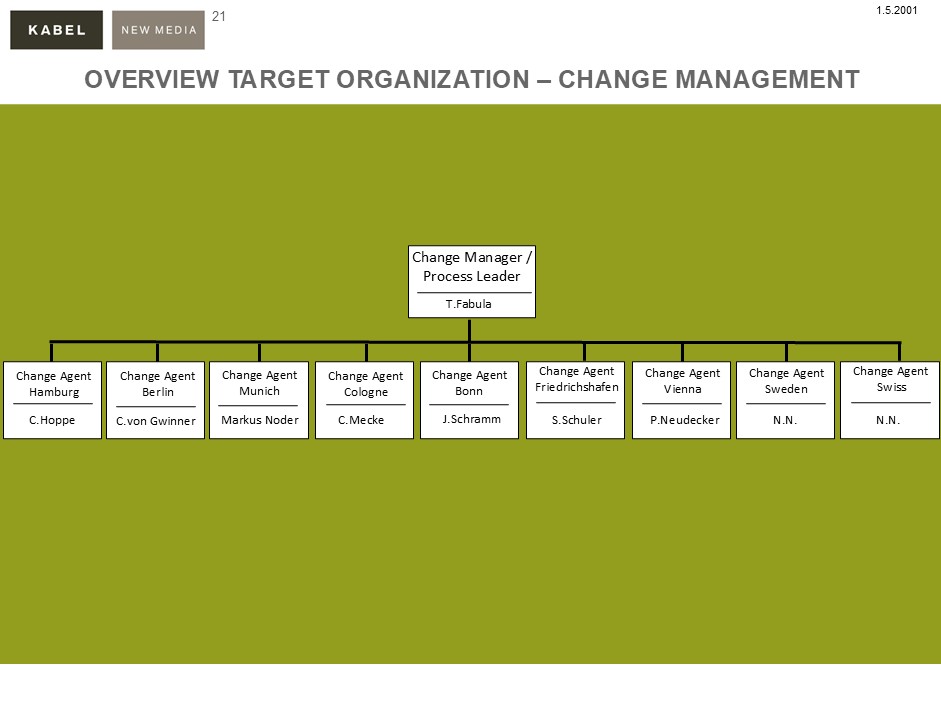 KABEL NEW MEDIA 21

1.5.2001

OVERVIEW TARGET ORGANIZATION – CHANGE MANAGEMENT

Change Manager / Process Leader
T.Fabula

Change Agent Hamburg
C.Hoppe

Change Agent Berlin
C.von Gwinner

Change Agent Munich
Markus Noder

Change Agent Cologne
C.Mecke

Change Agent Bonn
J.Schramm

Change Agent Friedrichshafen
S.Schuler

Change Agent Vienna
P.Neudecker

Change Agent Sweden
N.N.

Change Agent Swiss
N.N.